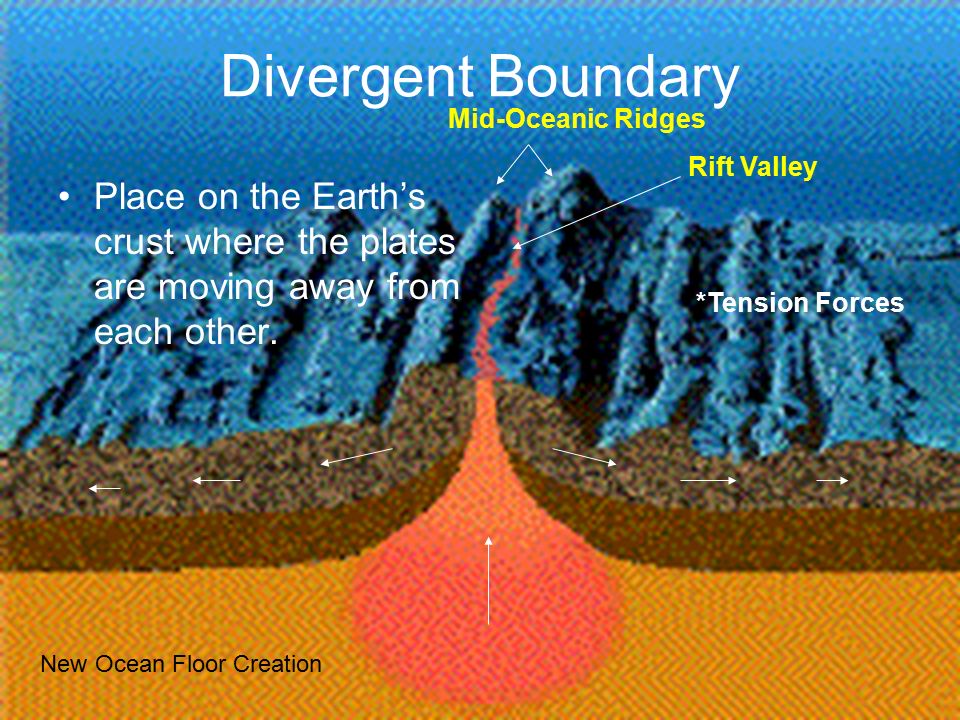 Divergent Boundary

Mid-Oceanic Ridges

Rift Valley

• Place on the Earth's crust where the plates are moving away from each other.

*Tension Forces

New Ocean Floor Creation